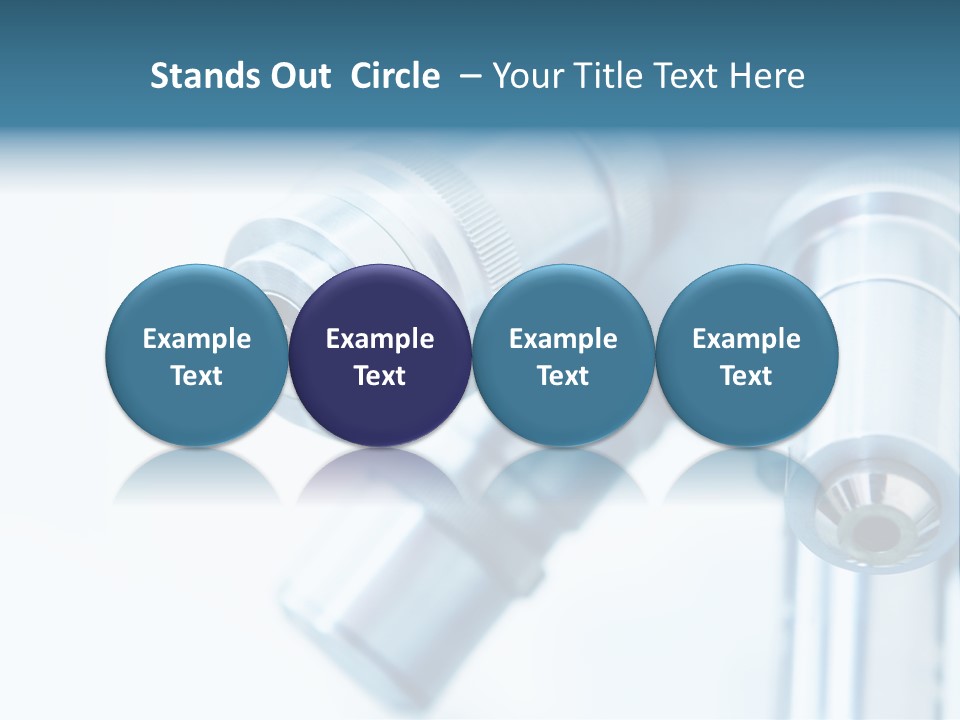 Stands Out Circle – Your Title Text Here

Example Text

Example Text

Example Text

Example Text